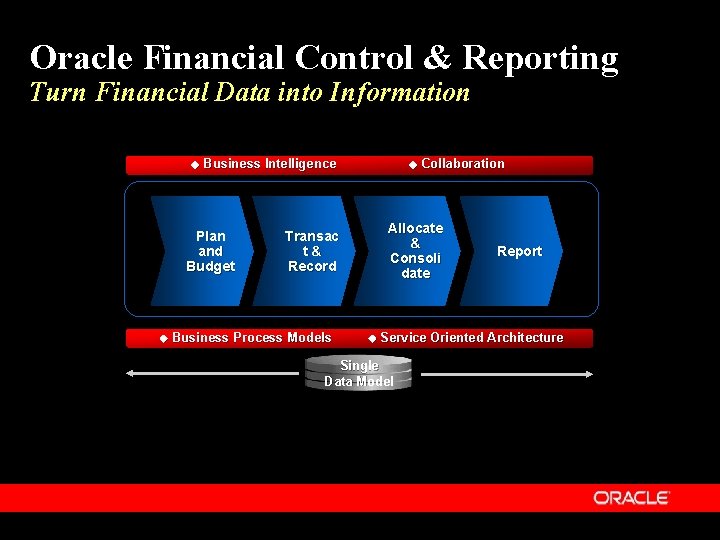 Oracle Financial Control & Reporting
Turn Financial Data into Information

◆ Business Intelligence ◆ Collaboration

Plan and Budget

Transac t & Record

Allocate & Consoli date

Report

◆ Business Process Models ◆ Service Oriented Architecture

Single Data Model

ORACLE